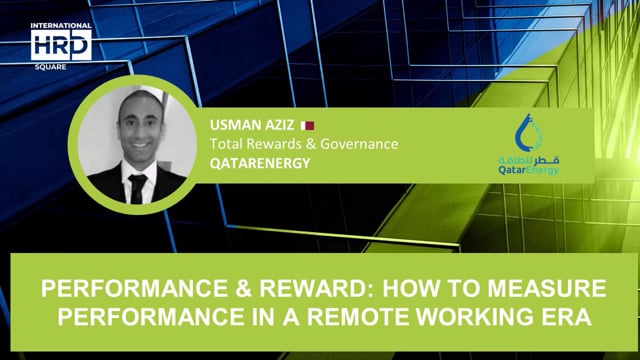 INTERNATIONAL
HRD
SQUARE

USMAN AZIZ
Total Rewards & Governance
QATARENERGY

قطر للطاقة
QatarEnergy

PERFORMANCE & REWARD: HOW TO MEASURE PERFORMANCE IN A REMOTE WORKING ERA